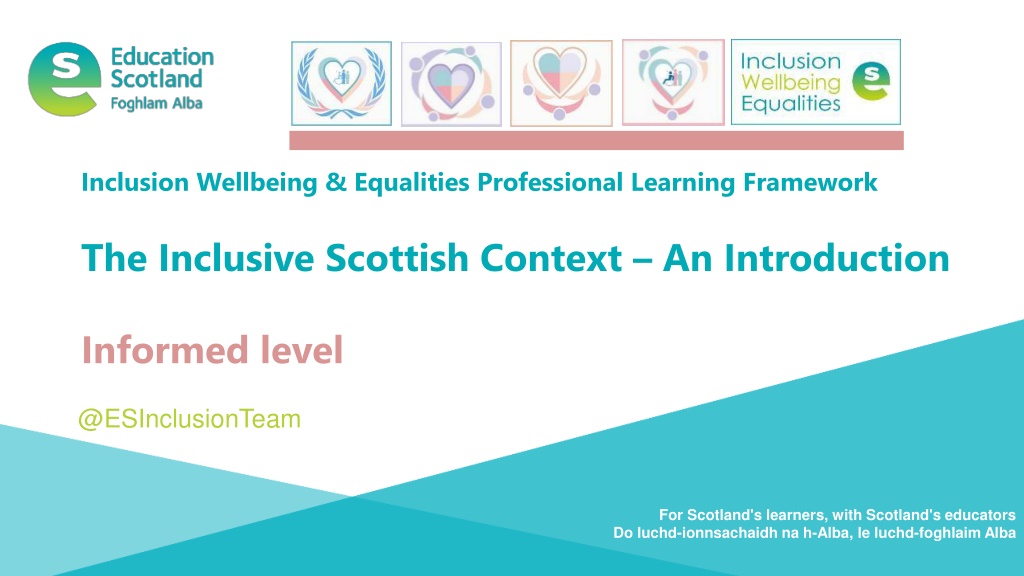 Education Scotland
Foghlam Alba

Inclusion Wellbeing Equalities

Inclusion Wellbeing & Equalities Professional Learning Framework

The Inclusive Scottish Context – An Introduction

Informed level

@ESInclusionTeam

For Scotland's learners, with Scotland's educators
Do luchd-ionnsachaidh na h-Alba, le luchd-foghlaim Alba